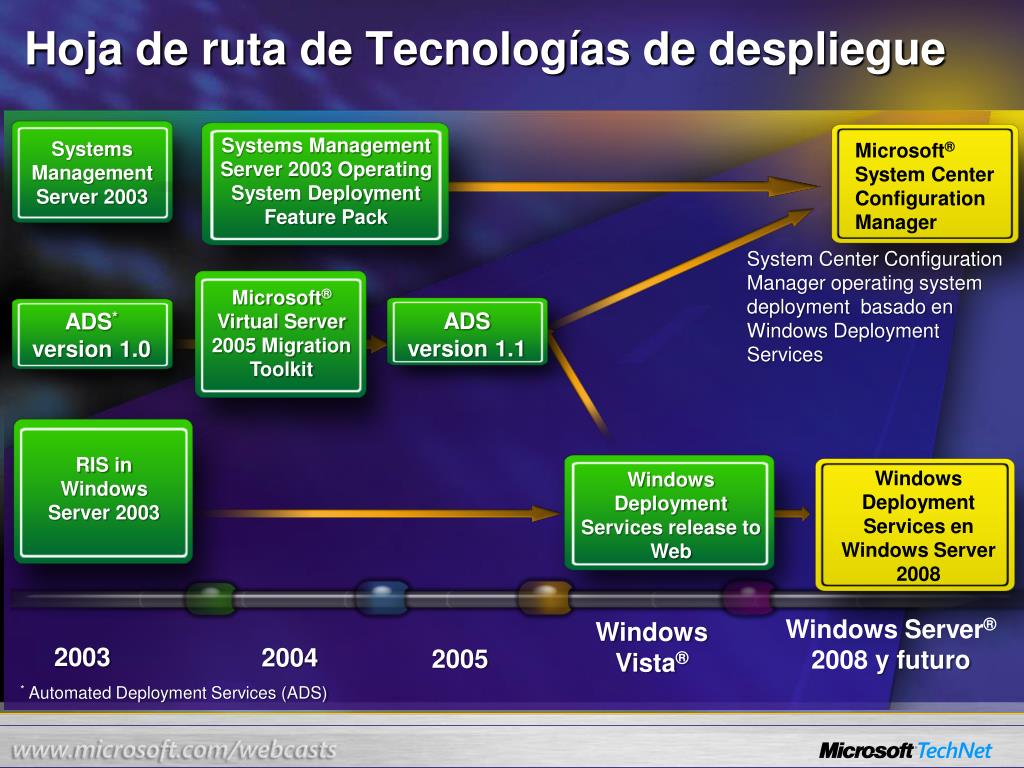 Hoja de ruta de Tecnologías de despliegue

Systems Management Server 2003

Systems Management Server 2003 Operating System Deployment Feature Pack

Microsoft® System Center Configuration Manager

System Center Configuration Manager operating system deployment basado en Windows Deployment Services

ADS* version 1.0

Microsoft® Virtual Server 2005 Migration Toolkit

ADS version 1.1

RIS in Windows Server 2003

Windows Deployment Services release to Web

Windows Deployment Services en Windows Server 2008

2003

2004

2005

Windows Vista®

Windows Server® 2008 y futuro

* Automated Deployment Services (ADS)

www.microsoft.com/webcasts

Microsoft TechNet